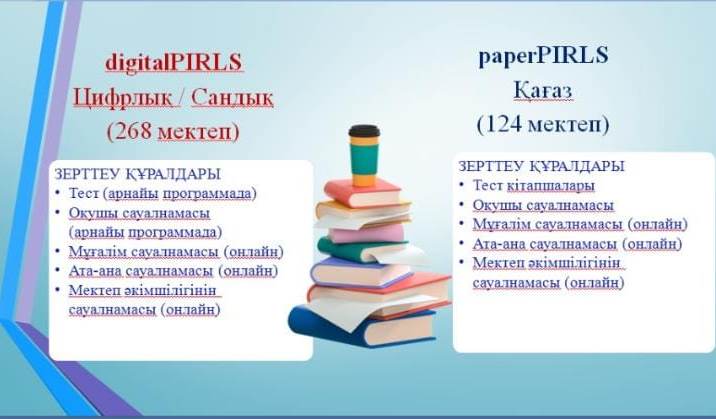 digitalPIRLS
Цифрлық / Сандық
(268 мектеп)

ЗЕРТТЕУ ҚҰРАЛДАРЫ
• Тест (арнайы программада)
• Оқушы сауалнамасы (арнайы программада)
• Мұғалім сауалнамасы (онлайн)
• Ата-ана сауалнамасы (онлайн)
• Мектеп әкімшілігінің сауалнамасы (онлайн)

paperPIRLS
Қағаз
(124 мектеп)

ЗЕРТТЕУ ҚҰРАЛДАРЫ
• Тест кітапшалары
• Оқушы сауалнамасы
• Мұғалім сауалнамасы (онлайн)
• Ата-ана сауалнамасы (онлайн)
• Мектеп әкімшілігінің сауалнамасы (онлайн)